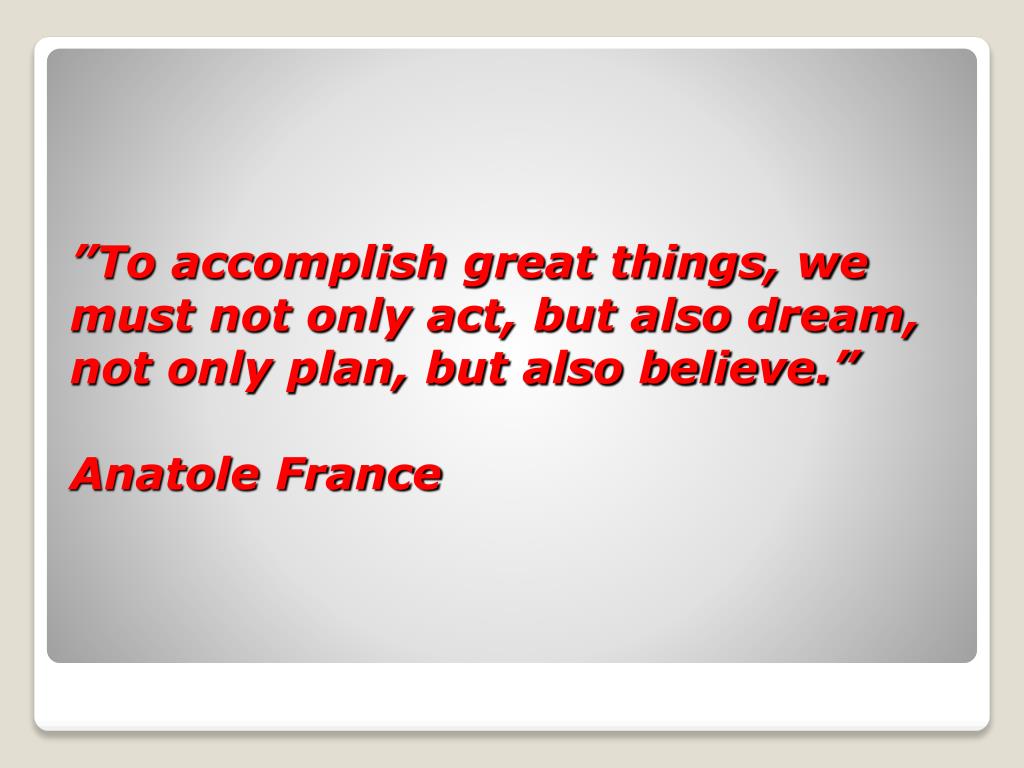 ”To accomplish great things, we must not only act, but also dream, not only plan, but also believe.”

Anatole France